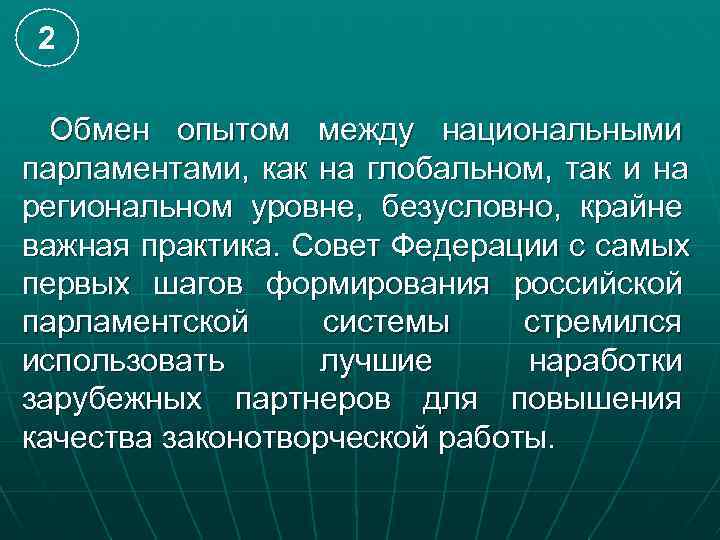 2

Обмен опытом между национальными парламентами, как на глобальном, так и на региональном уровне, безусловно, крайне важная практика. Совет Федерации с самых первых шагов формирования российской парламентской системы стремился использовать лучшие наработки зарубежных партнеров для повышения качества законотворческой работы.